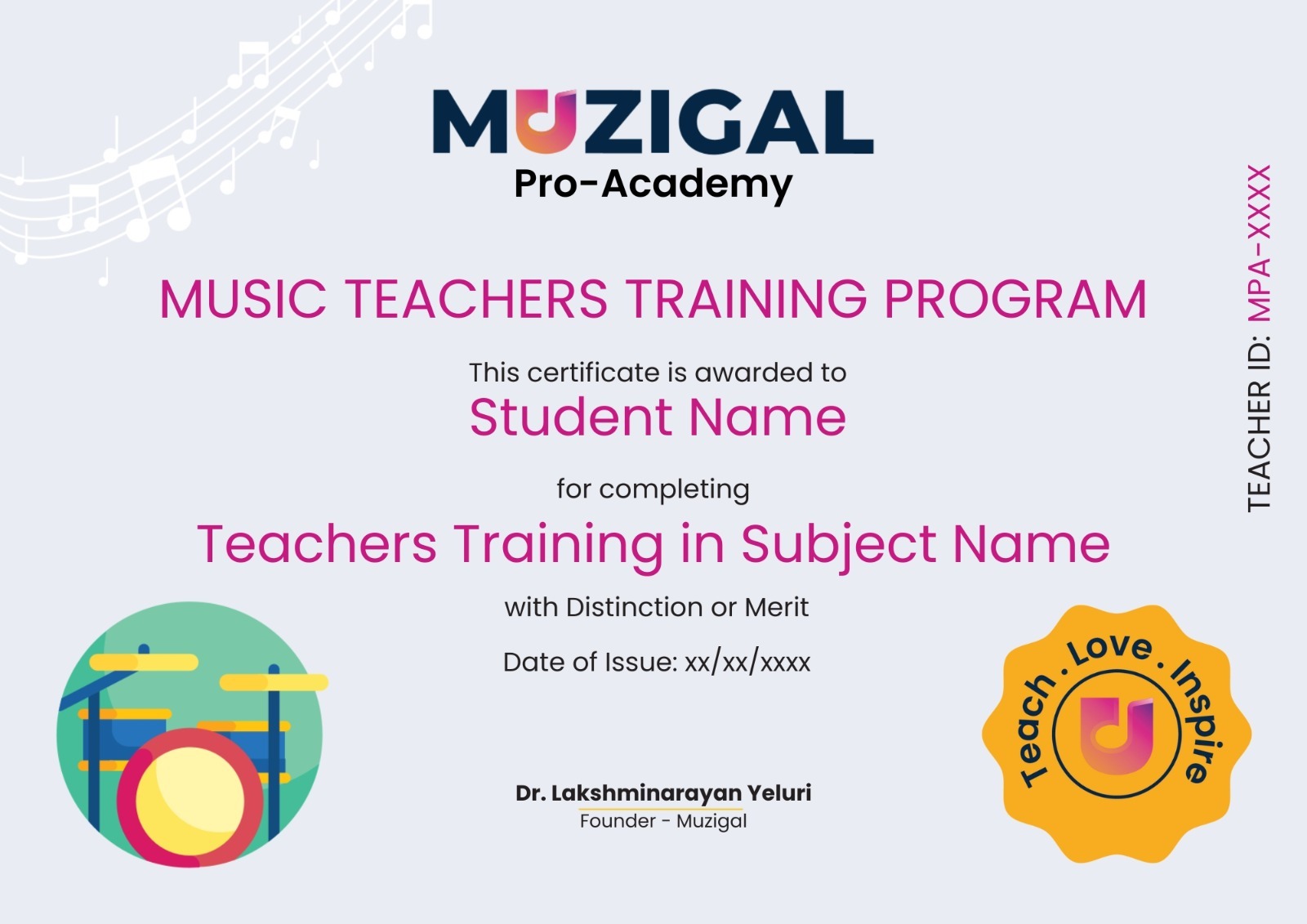 MUZIGAL
Pro-Academy

MUSIC TEACHERS TRAINING PROGRAM

This certificate is awarded to
Student Name

for completing
Teachers Training in Subject Name

with Distinction or Merit

Date of Issue: xx/xx/xxxx

Dr. Lakshminarayan Yeluri
Founder - Muzigal

TEACHER ID: MPA-XXXX

Teach . Love . Inspire